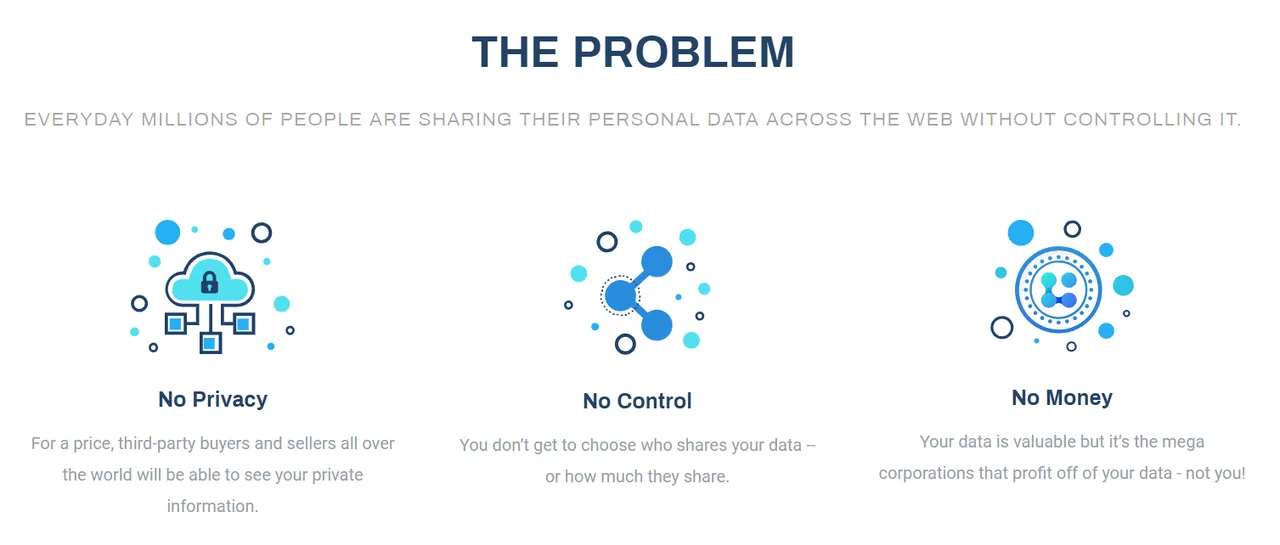 THE PROBLEM

EVERYDAY MILLIONS OF PEOPLE ARE SHARING THEIR PERSONAL DATA ACROSS THE WEB WITHOUT CONTROLLING IT.

No Privacy

For a price, third-party buyers and sellers all over the world will be able to see your private information.

No Control

You don't get to choose who shares your data -- or how much they share.

No Money

Your data is valuable but it's the mega corporations that profit off of your data - not you!